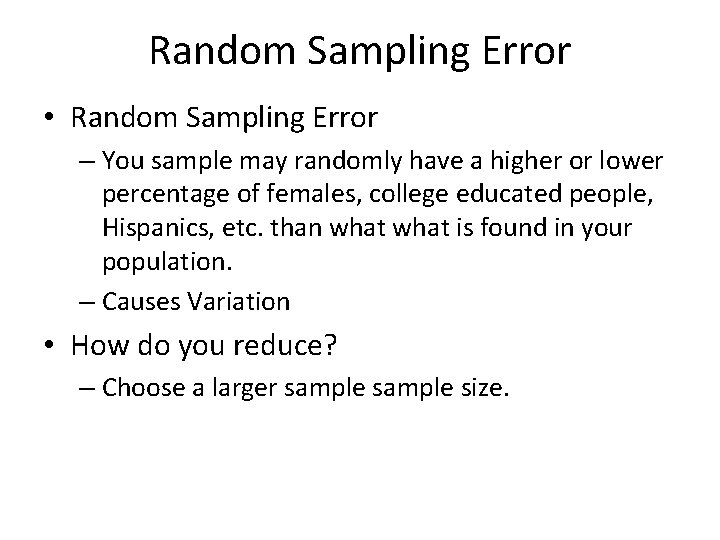 Random Sampling Error

• Random Sampling Error
– You sample may randomly have a higher or lower percentage of females, college educated people, Hispanics, etc. than what what is found in your population.
– Causes Variation

• How do you reduce?
– Choose a larger sample sample size.